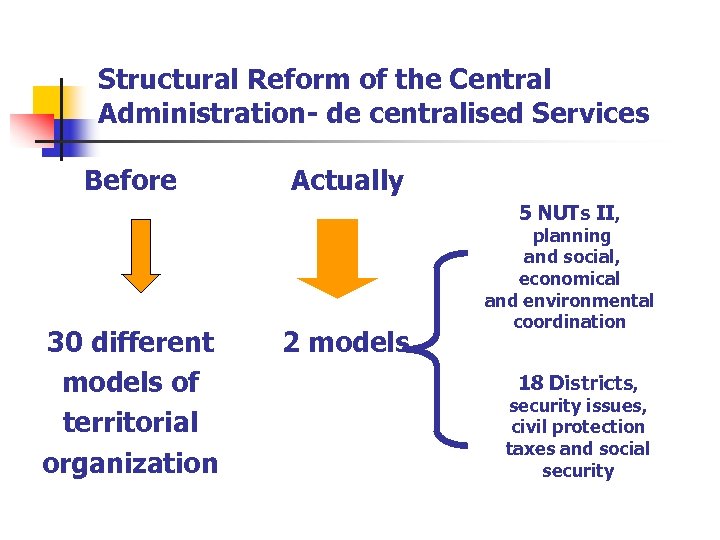 Structural Reform of the Central Administration- de centralised Services

Before

30 different models of territorial organization

Actually

2 models

5 NUTs II, planning and social, economical and environmental coordination

18 Districts, security issues, civil protection taxes and social security